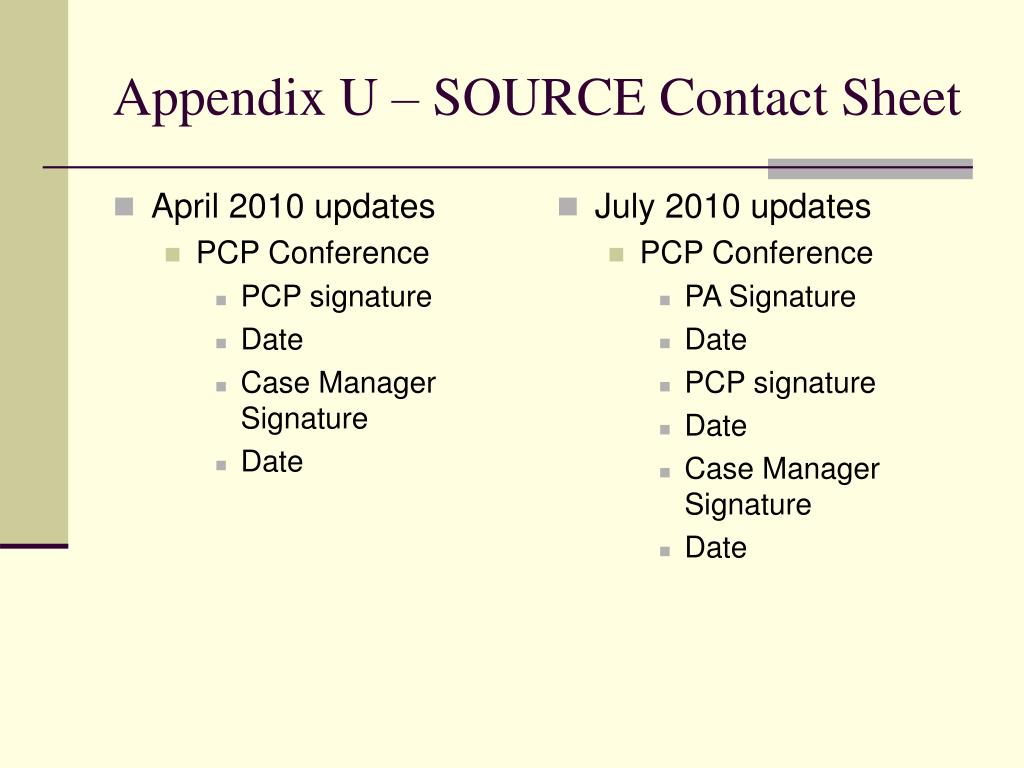 Appendix U – SOURCE Contact Sheet

- April 2010 updates
  - PCP Conference
    - PCP signature
    - Date
    - Case Manager Signature
    - Date

- July 2010 updates
  - PCP Conference
    - PA Signature
    - Date
    - PCP signature
    - Date
    - Case Manager Signature
    - Date